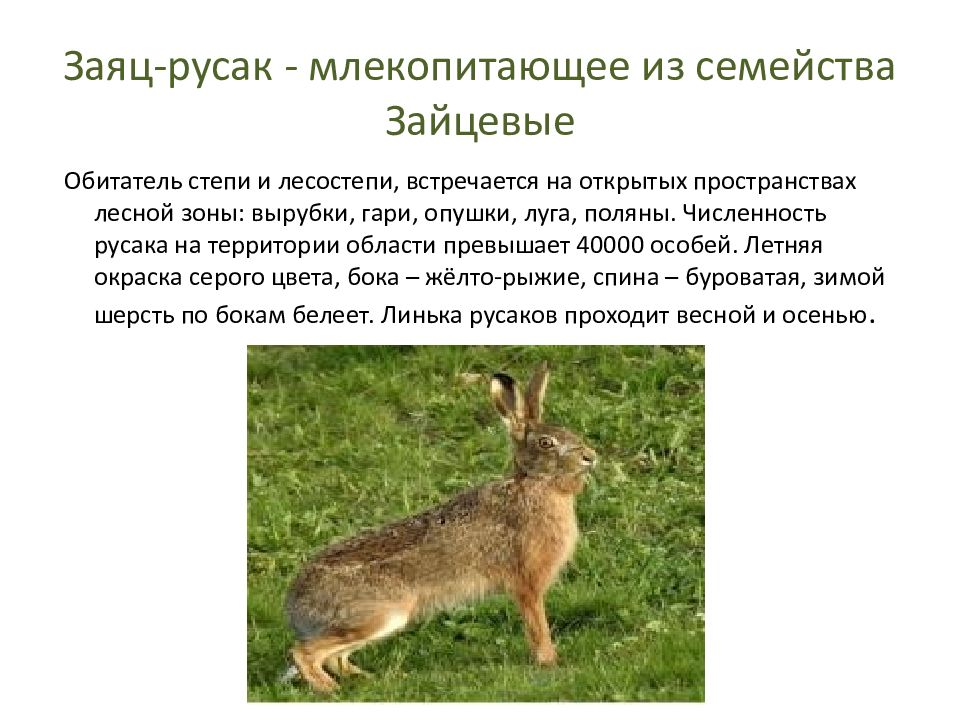 Заяц-русак - млекопитающее из семейства Зайцевые

Обитатель степи и лесостепи, встречается на открытых пространствах лесной зоны: вырубки, гари, опушки, луга, поляны. Численность русака на территории области превышает 40000 особей. Летняя окраска серого цвета, бока – жёлто-рыжие, спина – буроватая, зимой шерсть по бокам белеет. Линька русаков проходит весной и осенью.